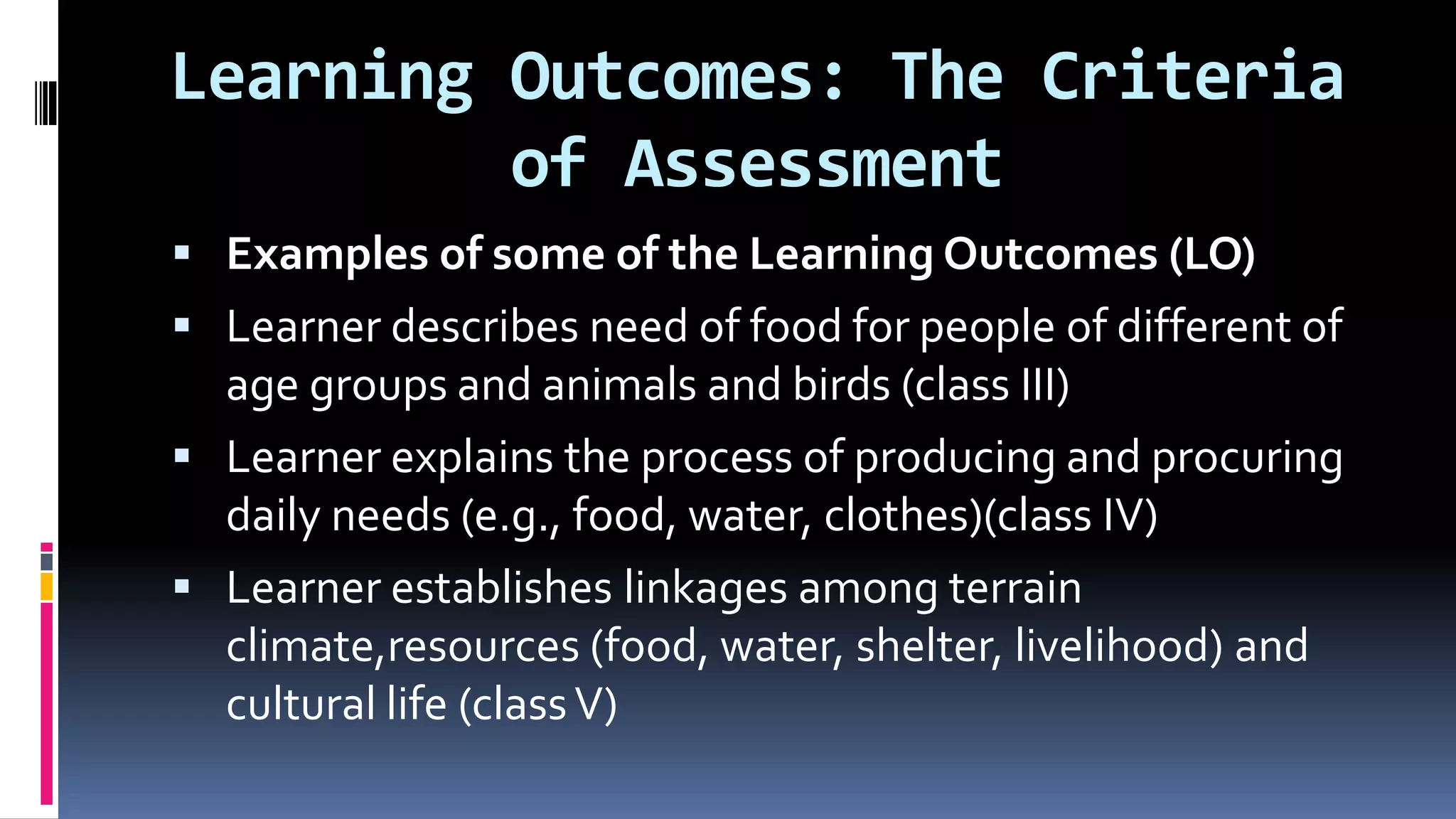 Learning Outcomes: The Criteria of Assessment

▪ Examples of some of the Learning Outcomes (LO)

▪ Learner describes need of food for people of different of age groups and animals and birds (class III)

▪ Learner explains the process of producing and procuring daily needs (e.g., food, water, clothes)(class IV)

▪ Learner establishes linkages among terrain climate,resources (food, water, shelter, livelihood) and cultural life (class V)